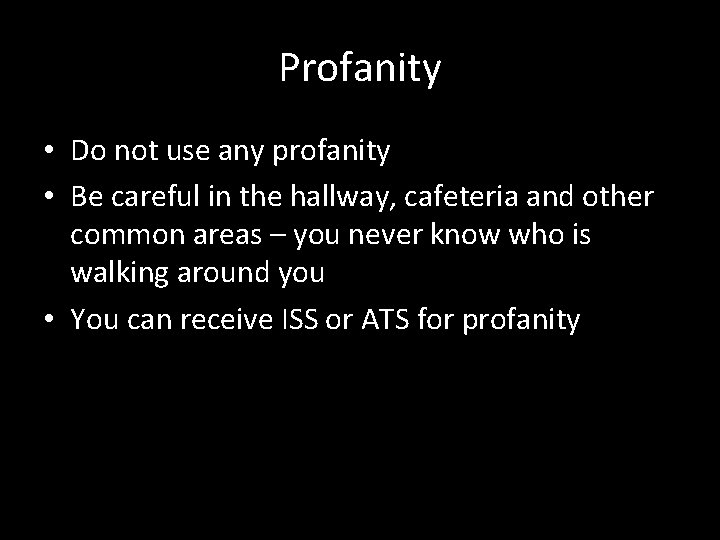 Profanity

• Do not use any profanity
• Be careful in the hallway, cafeteria and other common areas – you never know who is walking around you
• You can receive ISS or ATS for profanity